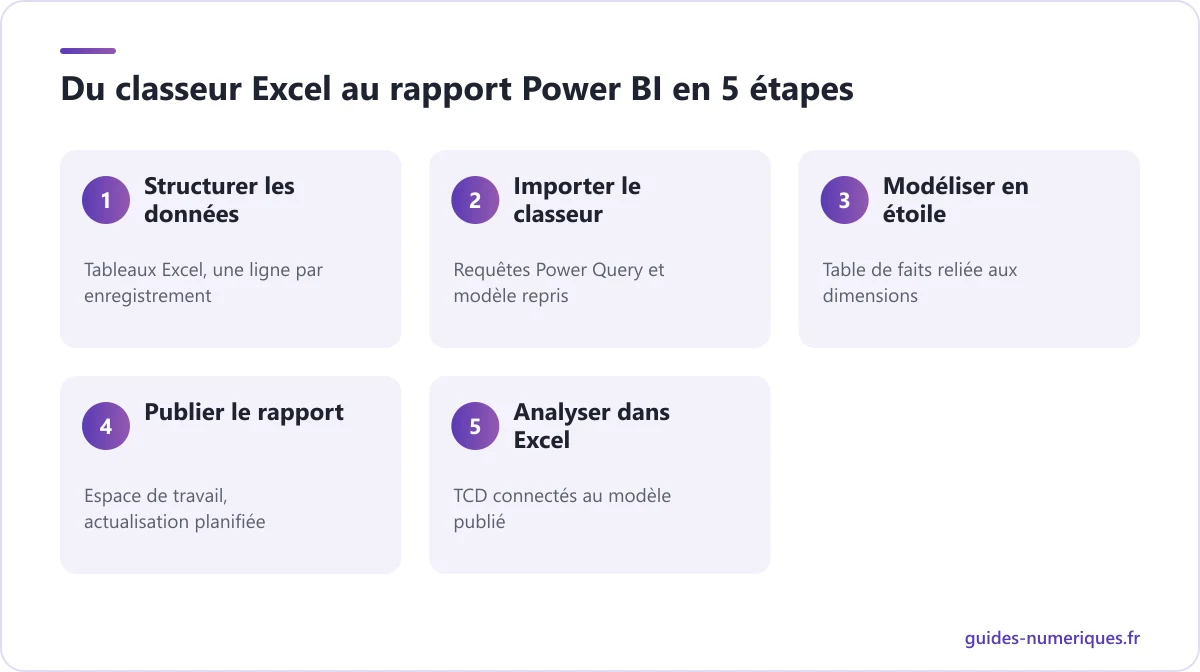 Du classeur Excel au rapport Power BI en 5 étapes

1 Structurer les données

Tableaux Excel, une ligne par enregistrement

2 Importer le classeur

Requêtes Power Query et modèle repris

3 Modéliser en étoile

Table de faits reliée aux dimensions

4 Publier le rapport

Espace de travail, actualisation planifiée

5 Analyser dans Excel

TCD connectés au modèle publié

guides-numeriques.fr